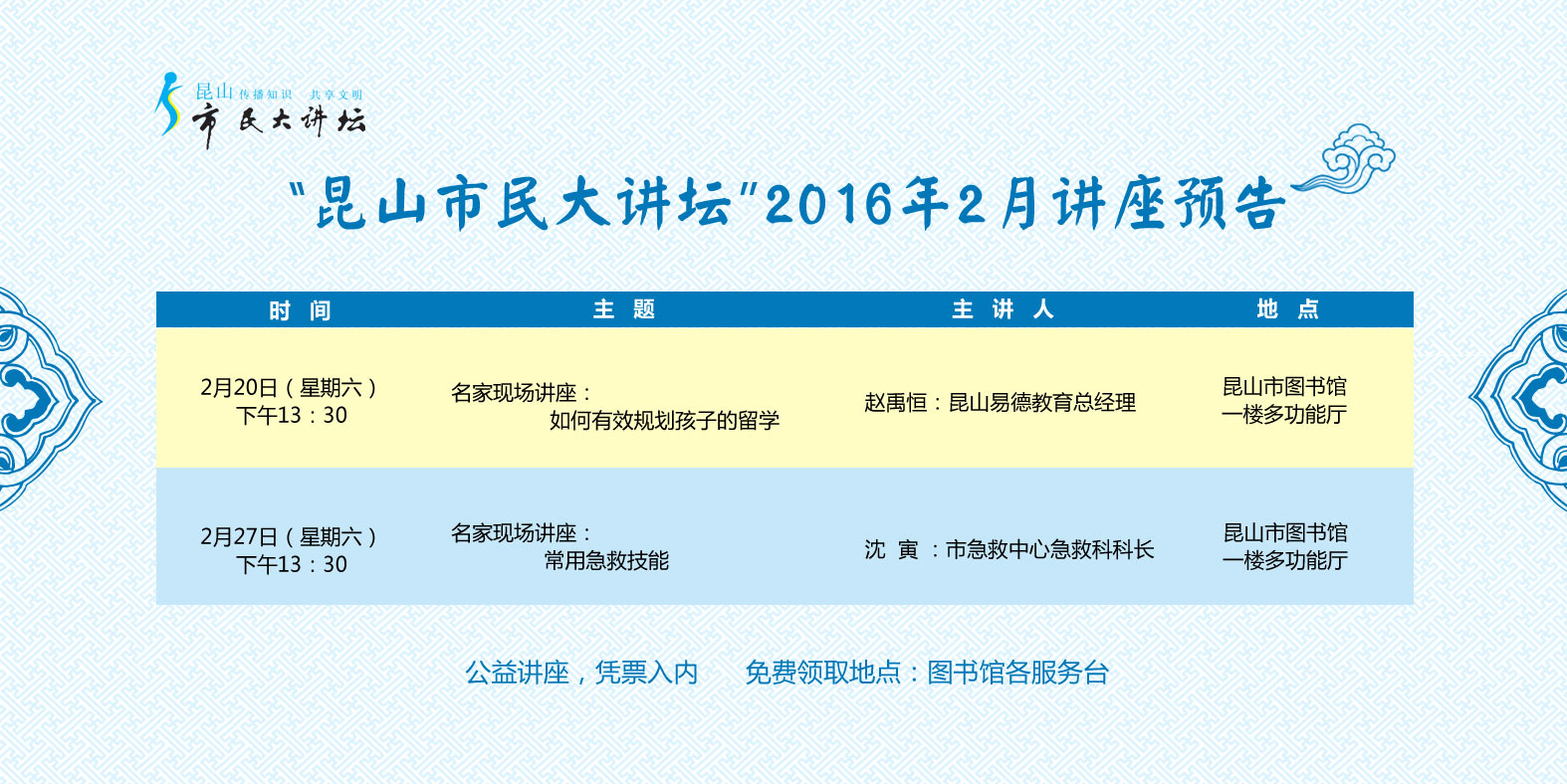 昆山 传播知识 共享文明
市民大讲坛

“昆山市民大讲坛”2016年2月讲座预告

| 时 间 | 主 题 | 主 讲 人 | 地 点 |
|---|---|---|---|
| 2月20日（星期六）下午13：30 | 名家现场讲座：如何有效规划孩子的留学 | 赵禹恒：昆山易德教育总经理 | 昆山市图书馆一楼多功能厅 |
| 2月27日（星期六）下午13：30 | 名家现场讲座：常用急救技能 | 沈 寅 ：市急救中心急救科科长 | 昆山市图书馆一楼多功能厅 |

公益讲座，凭票入内　　免费领取地点：图书馆各服务台